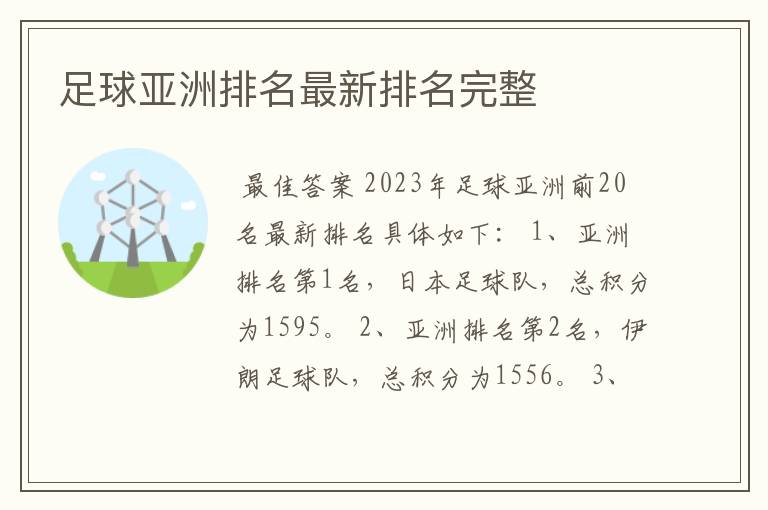 足球亚洲排名最新排名完整

最佳答案 2023年足球亚洲前20名最新排名具体如下： 1、亚洲排名第1名，日本足球队，总积分为1595。 2、亚洲排名第2名，伊朗足球队，总积分为1556。 3、